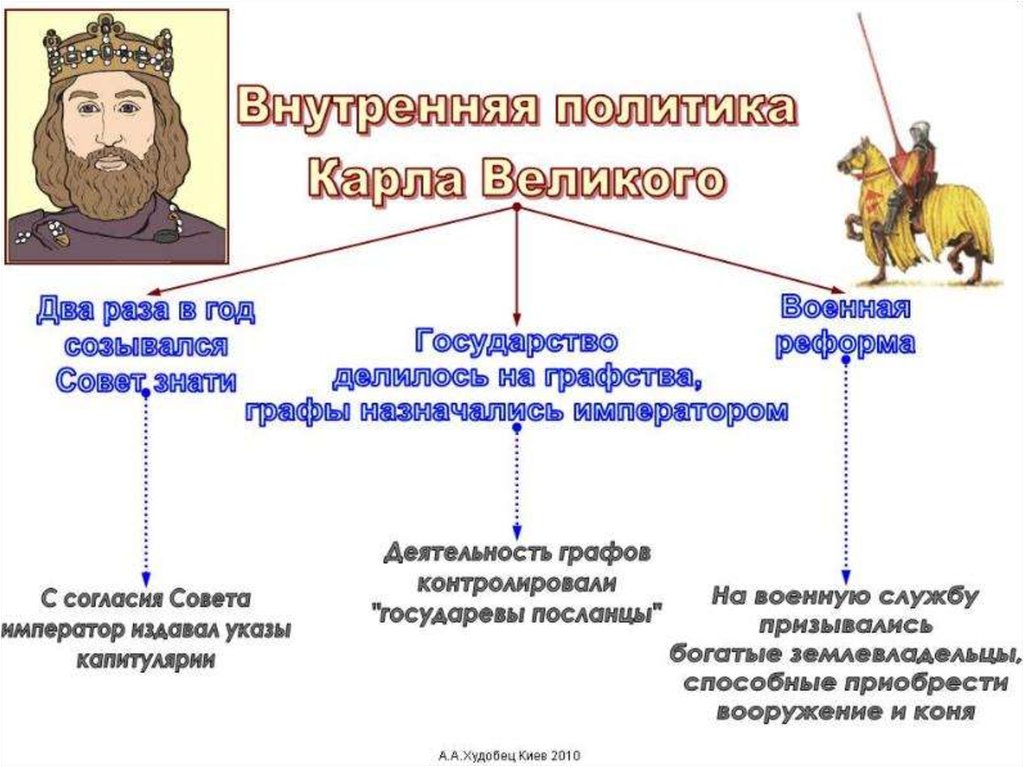 Внутренняя политика Карла Великого

Два раза в год созывался Совет знати

Государство делилось на графства, графы назначались императором

Военная реформа

С согласия Совета император издавал указы капитулярии

Деятельность графов контролировали "государевы посланцы"

На военную службу призывались богатые землевладельцы, способные приобрести вооружение и коня

А.А.Худобец Киев 2010